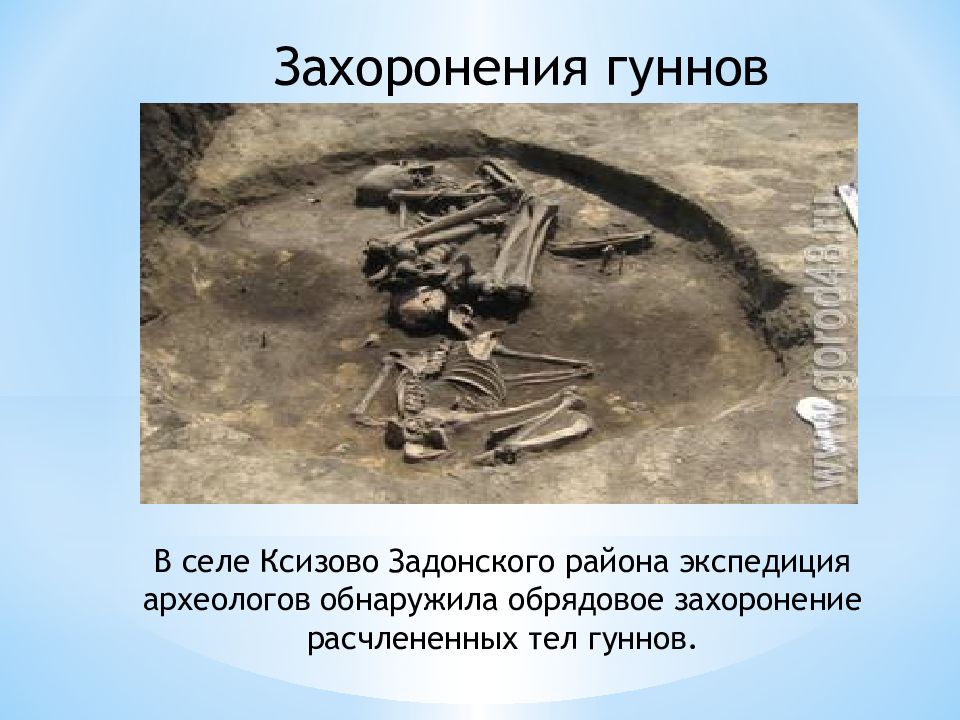 Захоронения гуннов

www.gorod48.ru

В селе Ксизово Задонского района экспедиция археологов обнаружила обрядовое захоронение расчлененных тел гуннов.